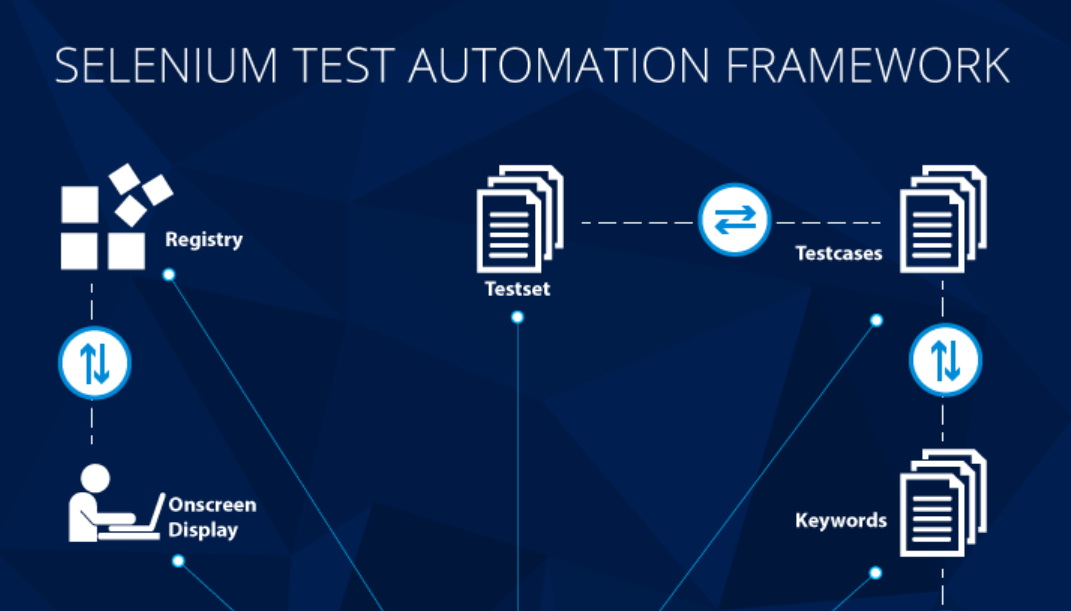 SELENIUM TEST AUTOMATION FRAMEWORK

Registry

Testset

Testcases

Onscreen Display

Keywords